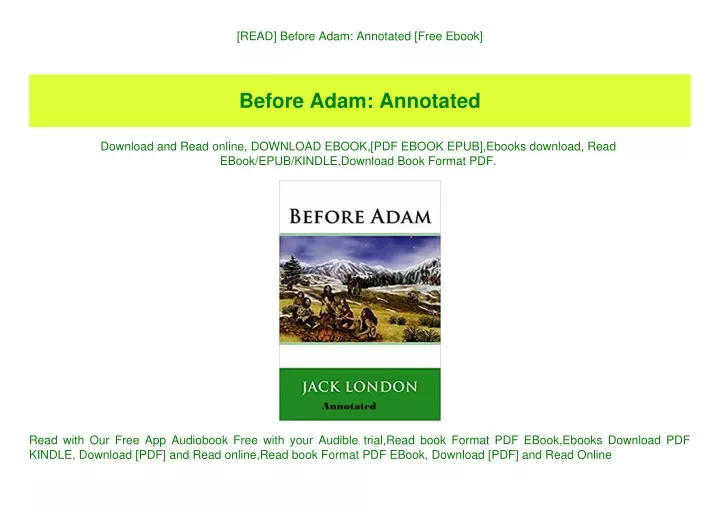 [READ] Before Adam: Annotated [Free Ebook]

Before Adam: Annotated

Download and Read online, DOWNLOAD EBOOK,[PDF EBOOK EPUB],Ebooks download, Read EBook/EPUB/KINDLE,Download Book Format PDF.

BEFORE ADAM

JACK LONDON

Annotated

Read with Our Free App Audiobook Free with your Audible trial,Read book Format PDF EBook,Ebooks Download PDF KINDLE, Download [PDF] and Read online,Read book Format PDF EBook, Download [PDF] and Read Online